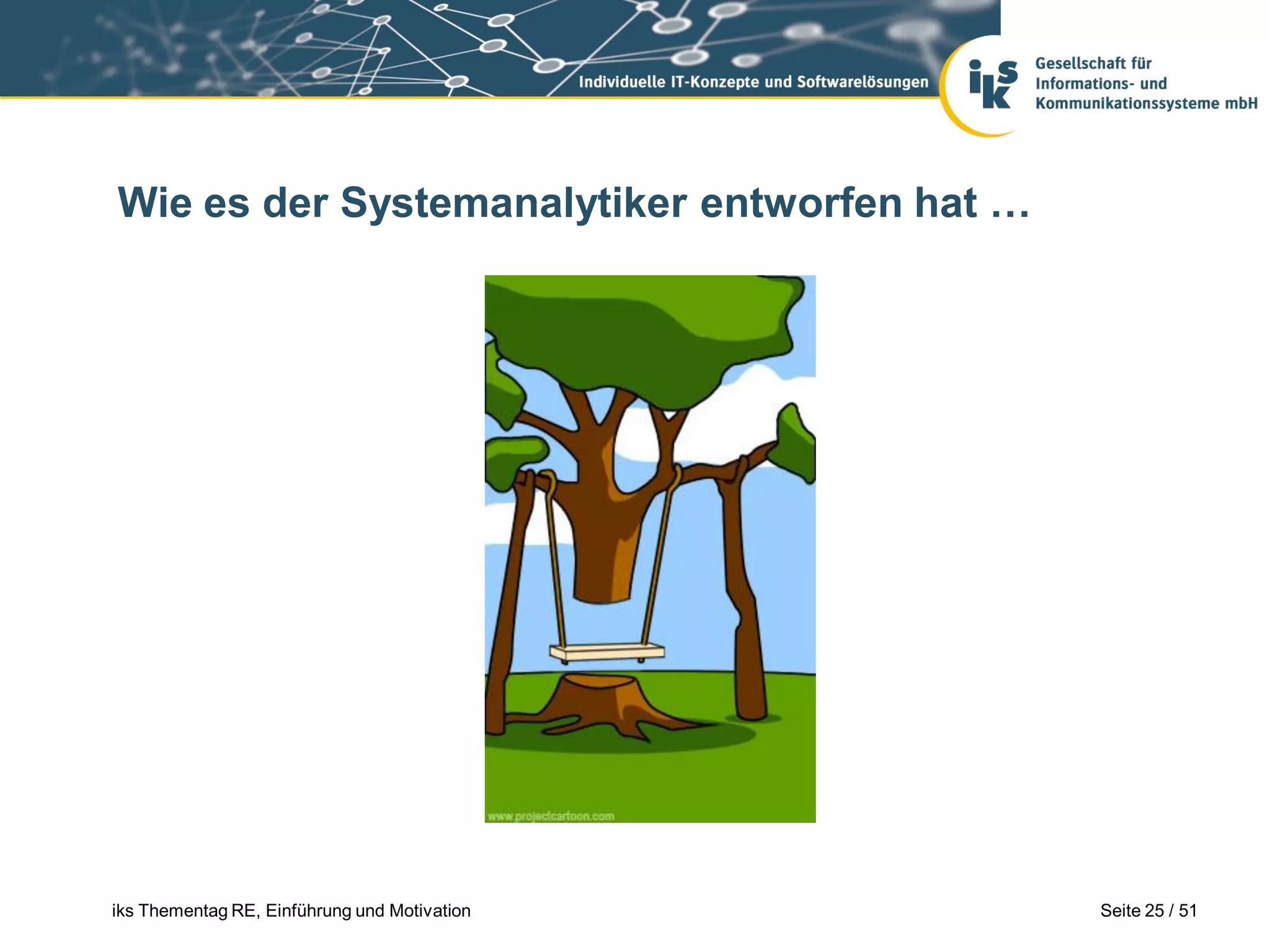 Individuelle IT-Konzepte und Softwarelösungen

iks

Gesellschaft für Informations- und Kommunikationssysteme mbH

Wie es der Systemanalytiker entworfen hat …

www.projectcartoon.com

iks Thementag RE, Einführung und Motivation

Seite 25 / 51